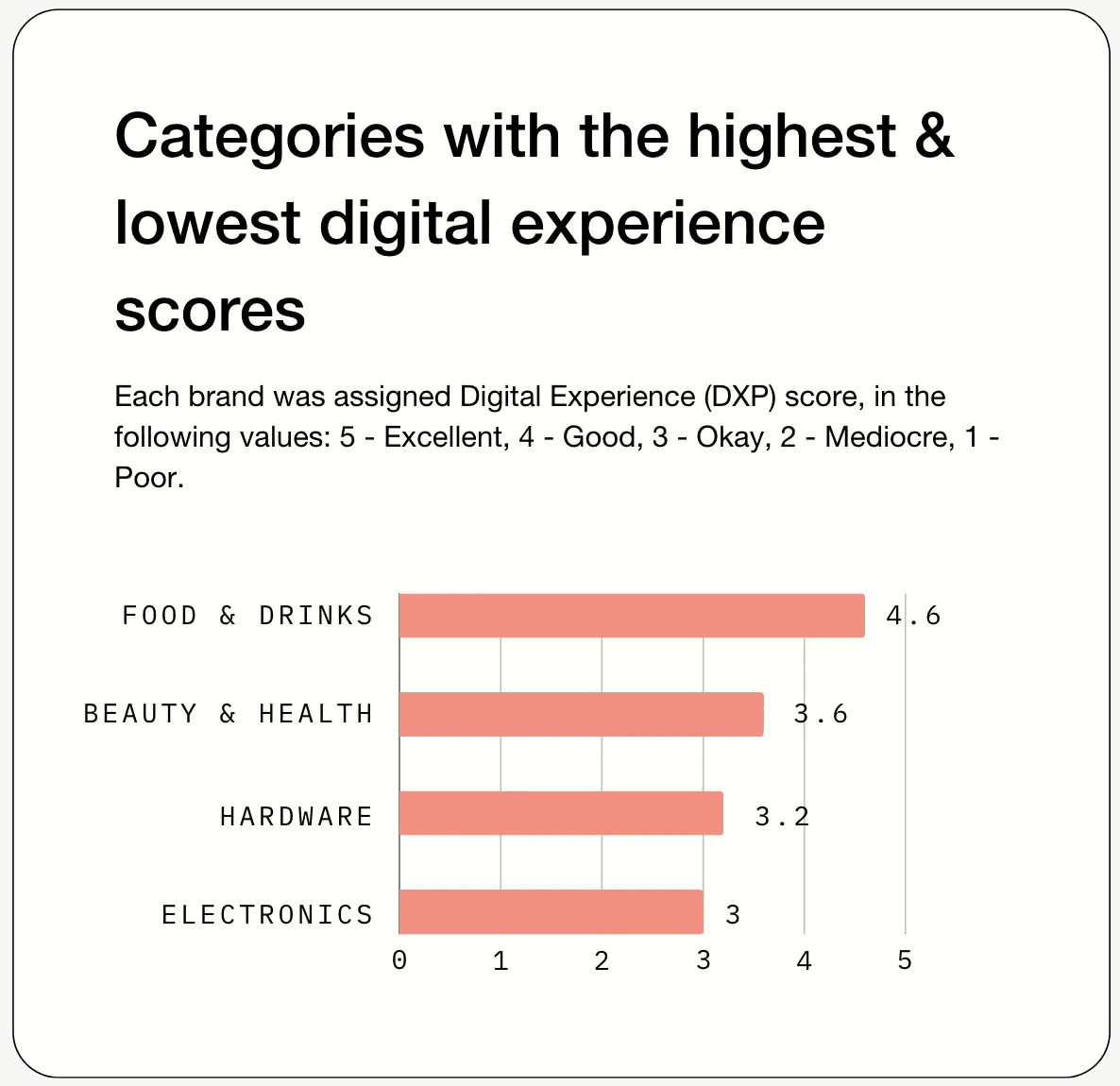 Categories with the highest & lowest digital experience scores

Each brand was assigned Digital Experience (DXP) score, in the following values: 5 - Excellent, 4 - Good, 3 - Okay, 2 - Mediocre, 1 - Poor.

FOOD & DRINKS 4.6
BEAUTY & HEALTH 3.6
HARDWARE 3.2
ELECTRONICS 3

0 1 2 3 4 5